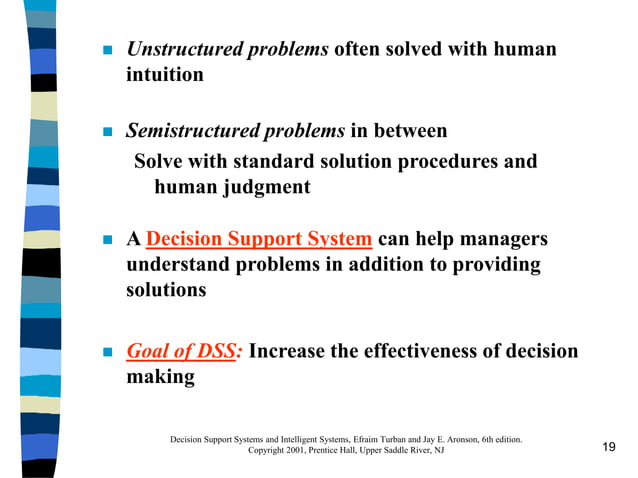 ■ Unstructured problems often solved with human intuition

■ Semistructured problems in between
Solve with standard solution procedures and human judgment

■ A Decision Support System can help managers understand problems in addition to providing solutions

■ Goal of DSS: Increase the effectiveness of decision making

Decision Support Systems and Intelligent Systems, Efraim Turban and Jay E. Aronson, 6th edition. Copyright 2001, Prentice Hall, Upper Saddle River, NJ

19